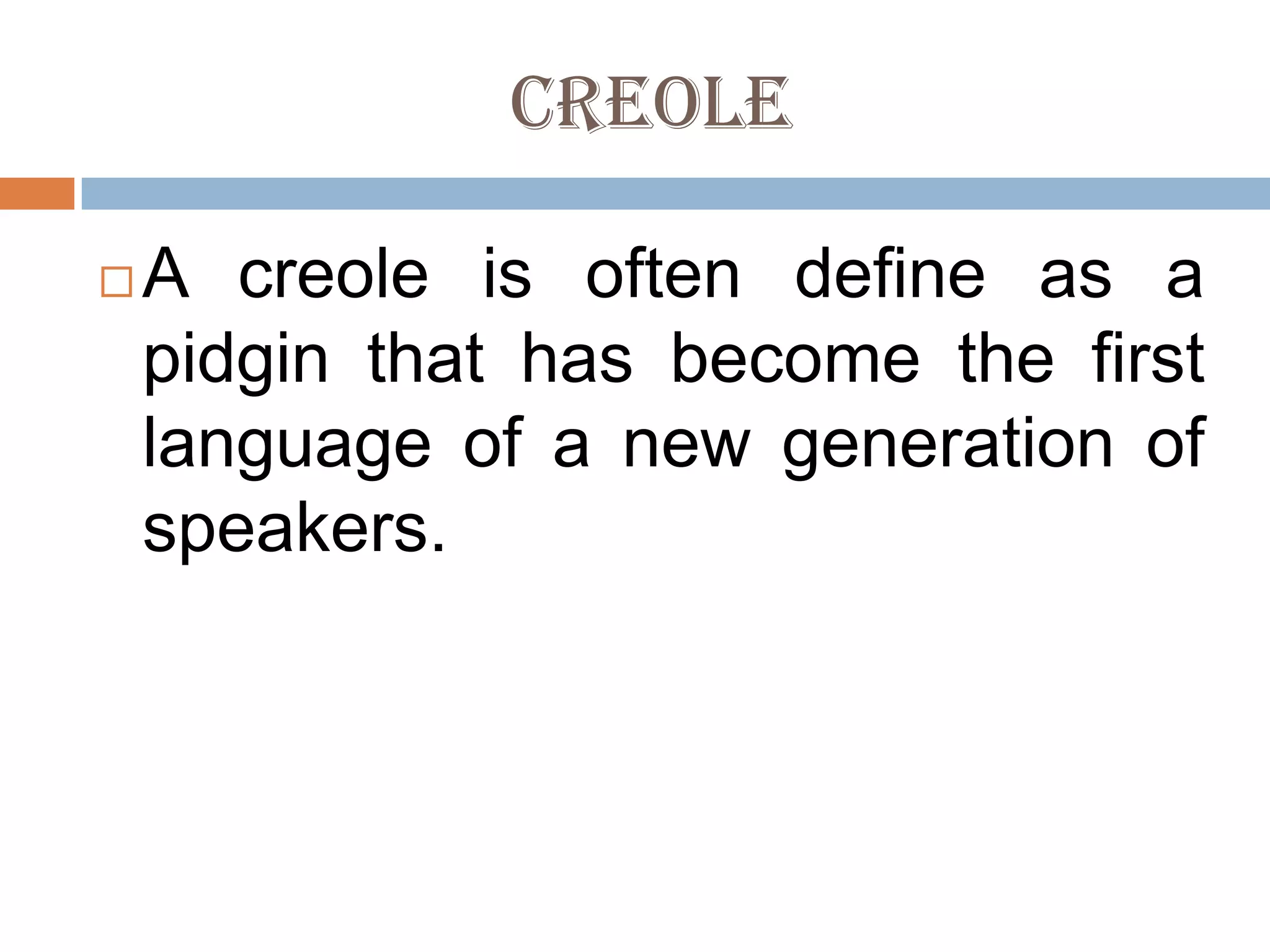 CREOLE

A creole is often define as a pidgin that has become the first language of a new generation of speakers.